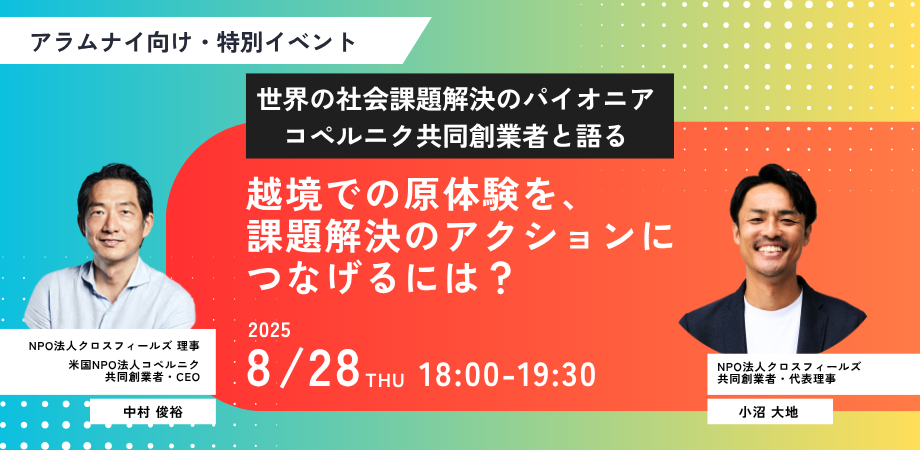 アラムナイ向け・特別イベント

世界の社会課題解決のパイオニア
コペルニク共同創業者と語る

越境での原体験を、
課題解決のアクションに
つなげるには？

2025
8/28 THU 18:00-19:30

NPO法人クロスフィールズ 理事
米国NPO法人コペルニク
共同創業者・CEO

中村 俊裕

NPO法人クロスフィールズ
共同創業者・代表理事

小沼 大地